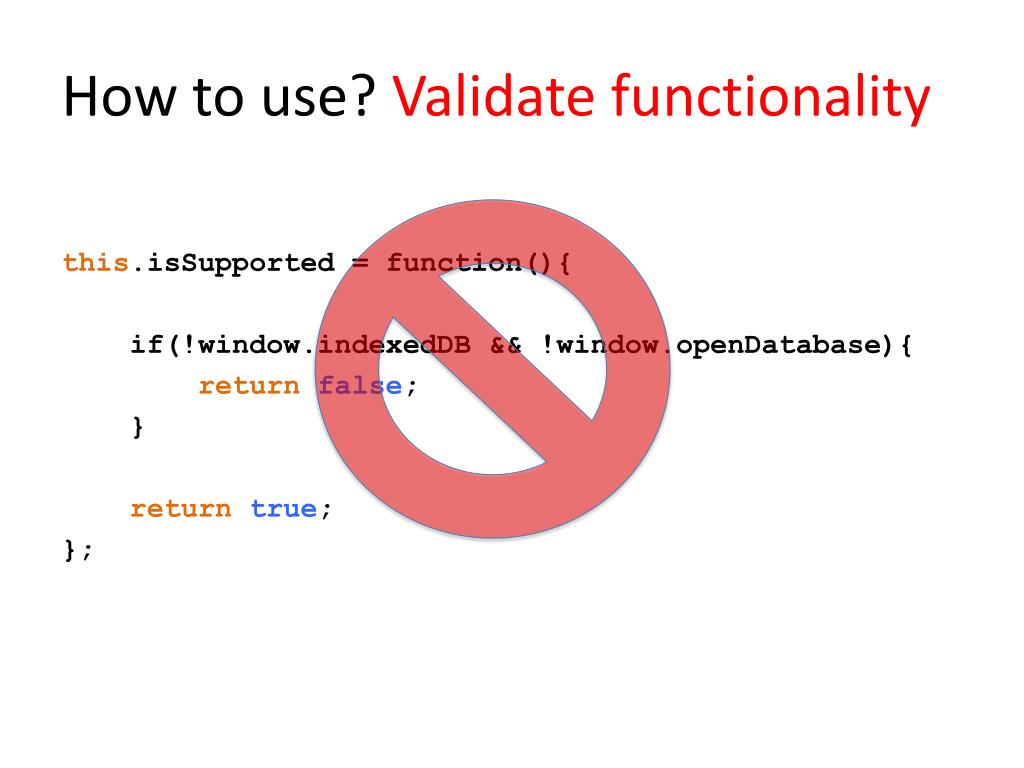 How to use? Validate functionality

this.isSupported = function(){

    if(!window.indexedDB && !window.openDatabase){
        return false;
    }

    return true;
};